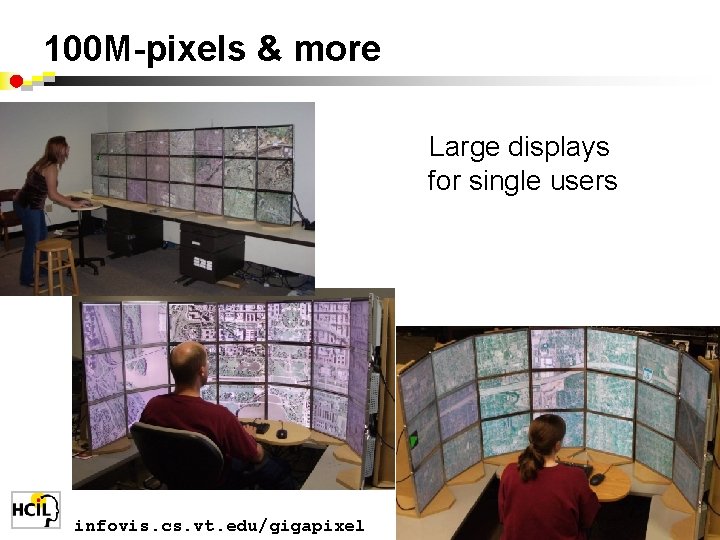 100M-pixels & more

Large displays for single users

HCIL

infovis.cs.vt.edu/gigapixel